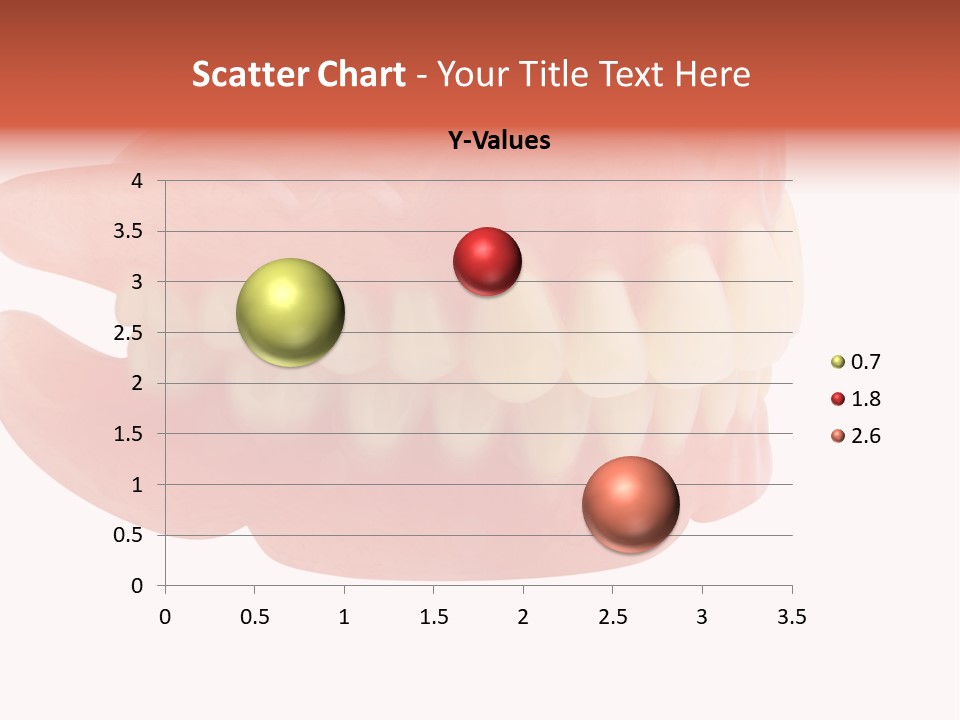 Scatter Chart - Your Title Text Here

Y-Values

4
3.5
3
2.5
2
1.5
1
0.5
0

0 0.5 1 1.5 2 2.5 3 3.5

0.7
1.8
2.6